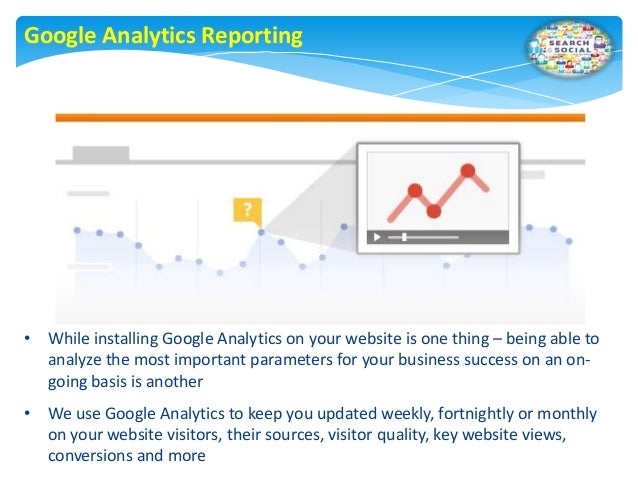 Google Analytics Reporting

SEARCH & SOCIAL

?

• While installing Google Analytics on your website is one thing – being able to analyze the most important parameters for your business success on an on-going basis is another

• We use Google Analytics to keep you updated weekly, fortnightly or monthly on your website visitors, their sources, visitor quality, key website views, conversions and more